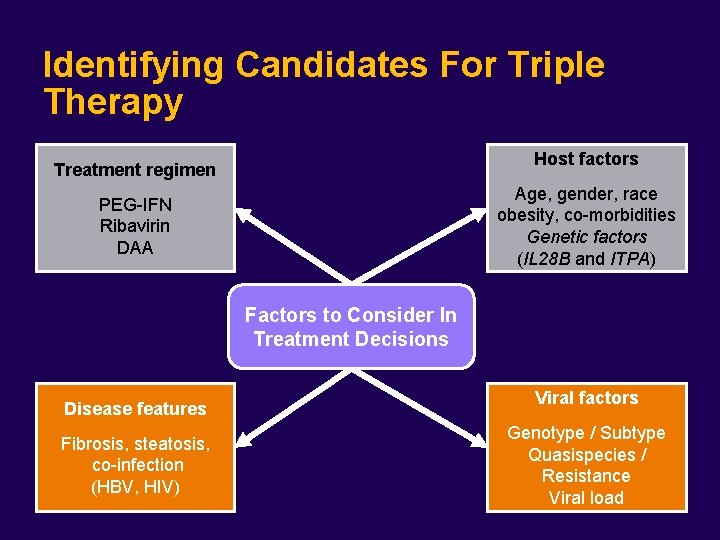 Identifying Candidates For Triple Therapy

Treatment regimen

PEG-IFN
Ribavirin
DAA

Host factors

Age, gender, race
obesity, co-morbidities
Genetic factors
(IL28B and ITPA)

Factors to Consider In Treatment Decisions

Disease features

Fibrosis, steatosis, co-infection
(HBV, HIV)

Viral factors

Genotype / Subtype
Quasispecies / Resistance
Viral load